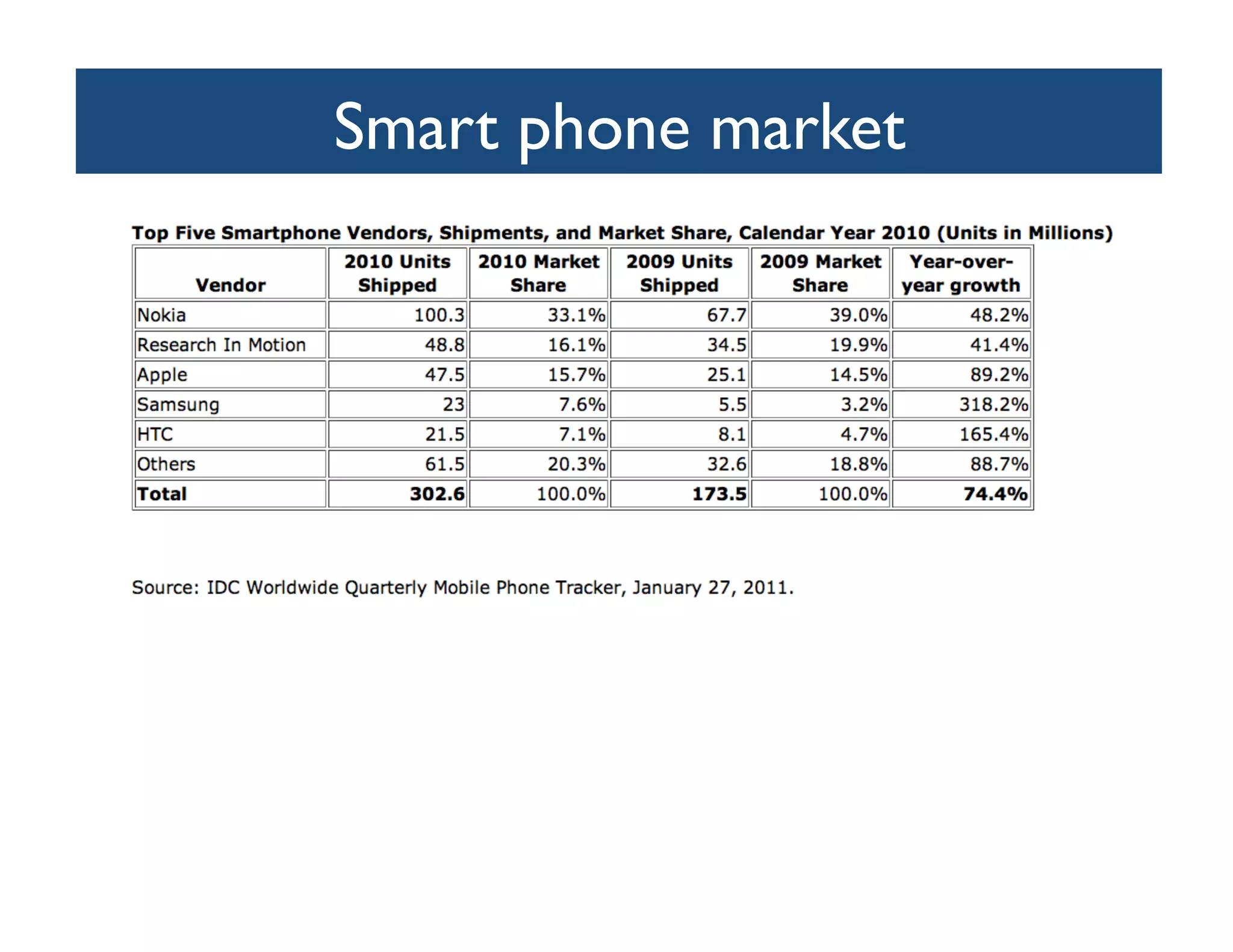 Smart phone market

Top Five Smartphone Vendors, Shipments, and Market Share, Calendar Year 2010 (Units in Millions)

| Vendor | 2010 Units Shipped | 2010 Market Share | 2009 Units Shipped | 2009 Market Share | Year-over-year growth |
|---|---|---|---|---|---|
| Nokia | 100.3 | 33.1% | 67.7 | 39.0% | 48.2% |
| Research In Motion | 48.8 | 16.1% | 34.5 | 19.9% | 41.4% |
| Apple | 47.5 | 15.7% | 25.1 | 14.5% | 89.2% |
| Samsung | 23 | 7.6% | 5.5 | 3.2% | 318.2% |
| HTC | 21.5 | 7.1% | 8.1 | 4.7% | 165.4% |
| Others | 61.5 | 20.3% | 32.6 | 18.8% | 88.7% |
| Total | 302.6 | 100.0% | 173.5 | 100.0% | 74.4% |

Source: IDC Worldwide Quarterly Mobile Phone Tracker, January 27, 2011.